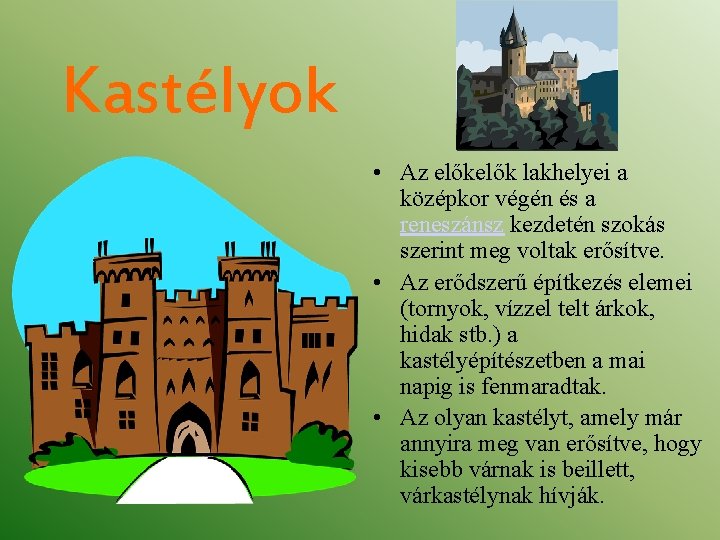 Kastélyok

• Az előkelők lakhelyei a középkor végén és a reneszánsz kezdetén szokás szerint meg voltak erősítve.
• Az erődszerű építkezés elemei (tornyok, vízzel telt árkok, hidak stb.) a kastélyépítészetben a mai napig is fenmaradtak.
• Az olyan kastélyt, amely már annyira meg van erősítve, hogy kisebb várnak is beillett, várkastélynak hívják.